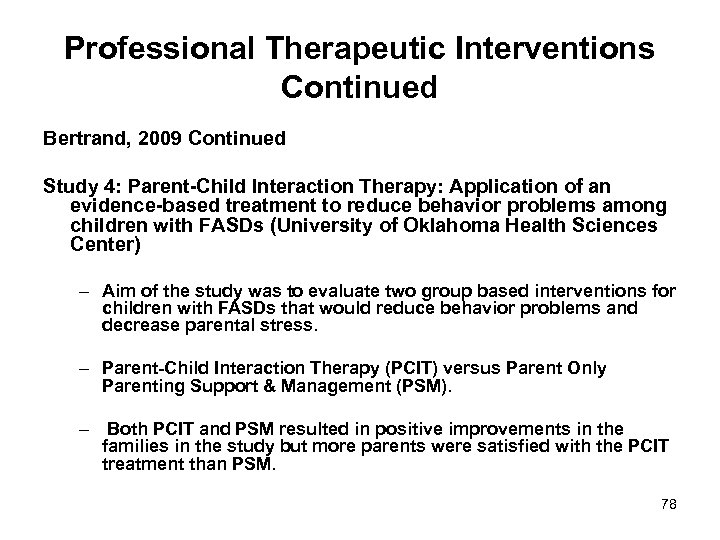 Professional Therapeutic Interventions Continued

Bertrand, 2009 Continued

Study 4: Parent-Child Interaction Therapy: Application of an evidence-based treatment to reduce behavior problems among children with FASDs (University of Oklahoma Health Sciences Center)

– Aim of the study was to evaluate two group based interventions for children with FASDs that would reduce behavior problems and decrease parental stress.

– Parent-Child Interaction Therapy (PCIT) versus Parent Only Parenting Support & Management (PSM).

– Both PCIT and PSM resulted in positive improvements in the families in the study but more parents were satisfied with the PCIT treatment than PSM.

78